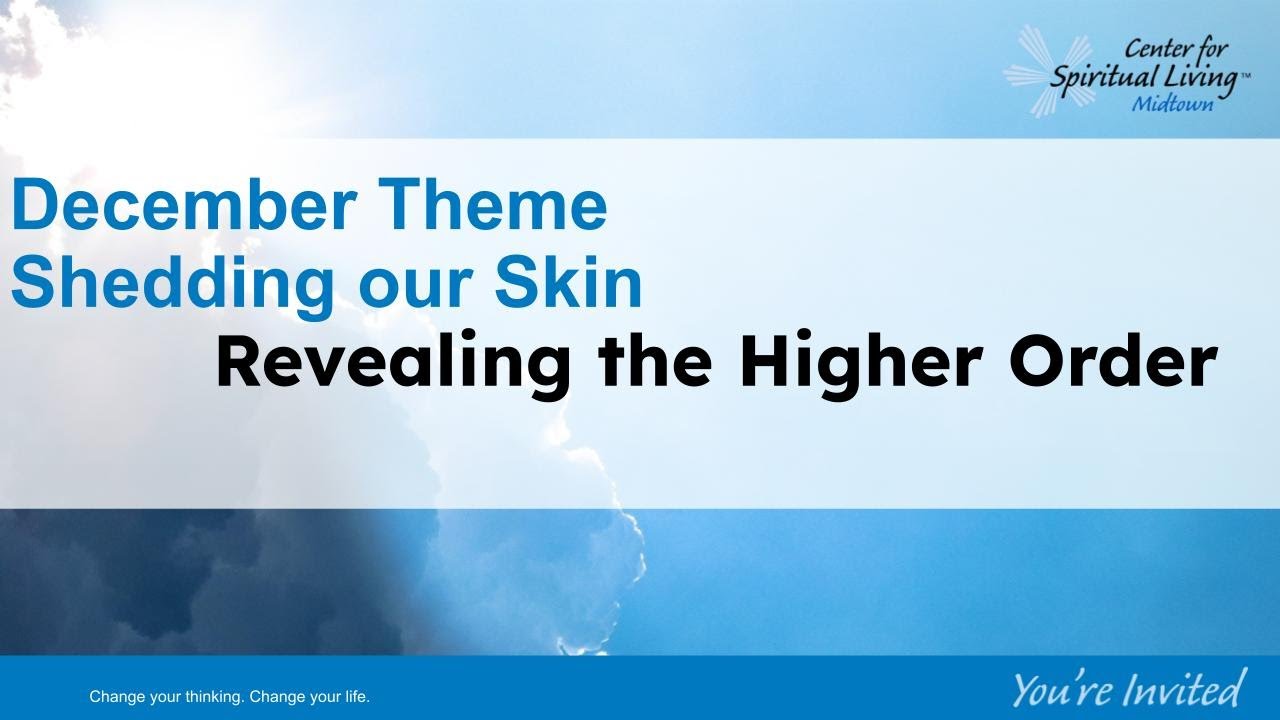 Center for Spiritual Living™ Midtown

December Theme
Shedding our Skin

Revealing the Higher Order

Change your thinking. Change your life.

You're Invited